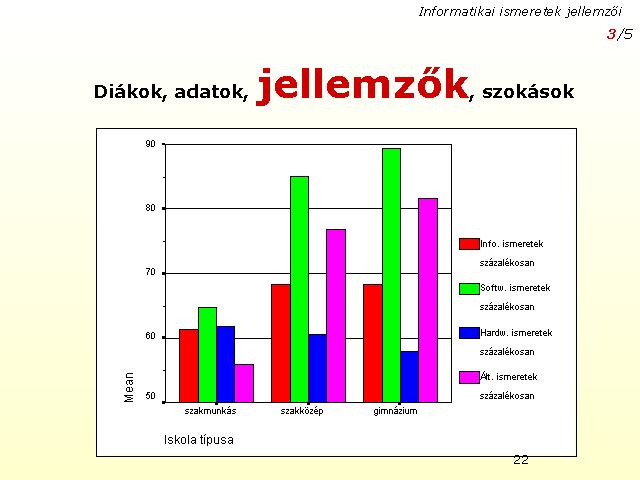 Informatikai ismeretek jellemzői
3/5

Diákok, adatok, jellemzők, szokások

90
80
70
60
50
Mean

szakmunkás
szakközép
gimnázium

Iskola típusa

Info. ismeretek százalékosan
Softw. ismeretek százalékosan
Hardw. ismeretek százalékosan
Ált. ismeretek százalékosan

22